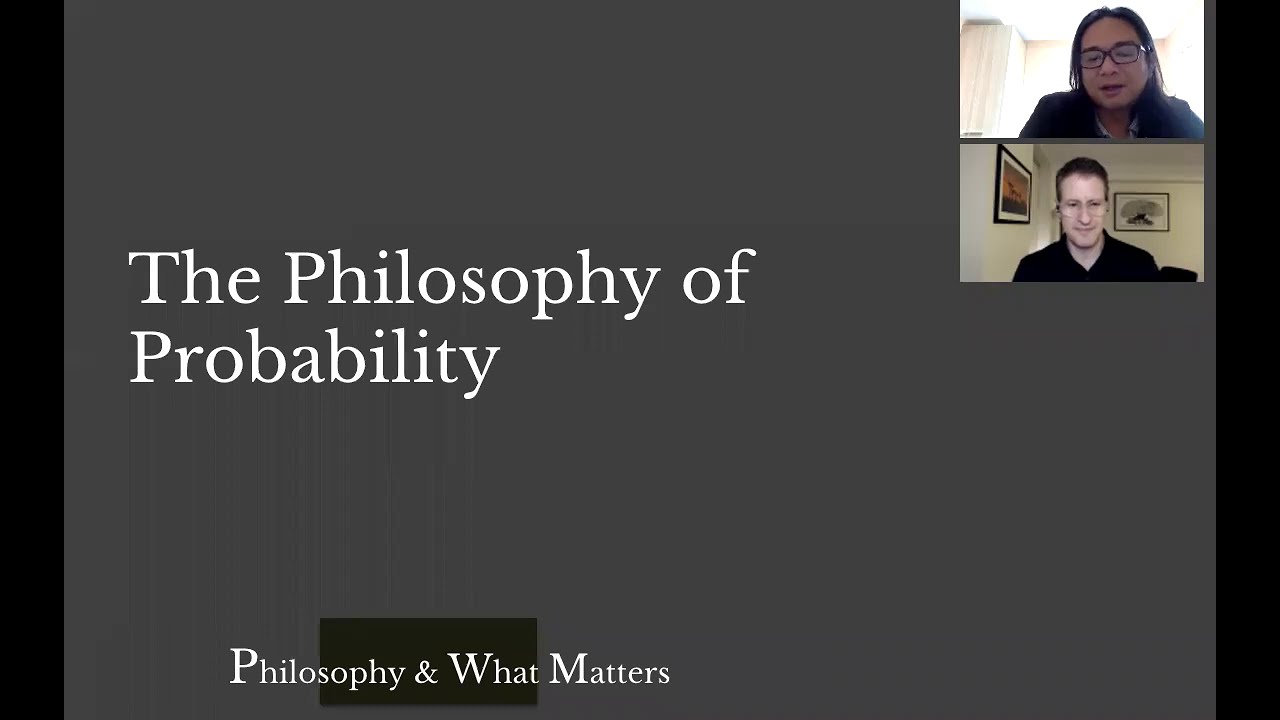 The Philosophy of Probability

Philosophy & What Matters